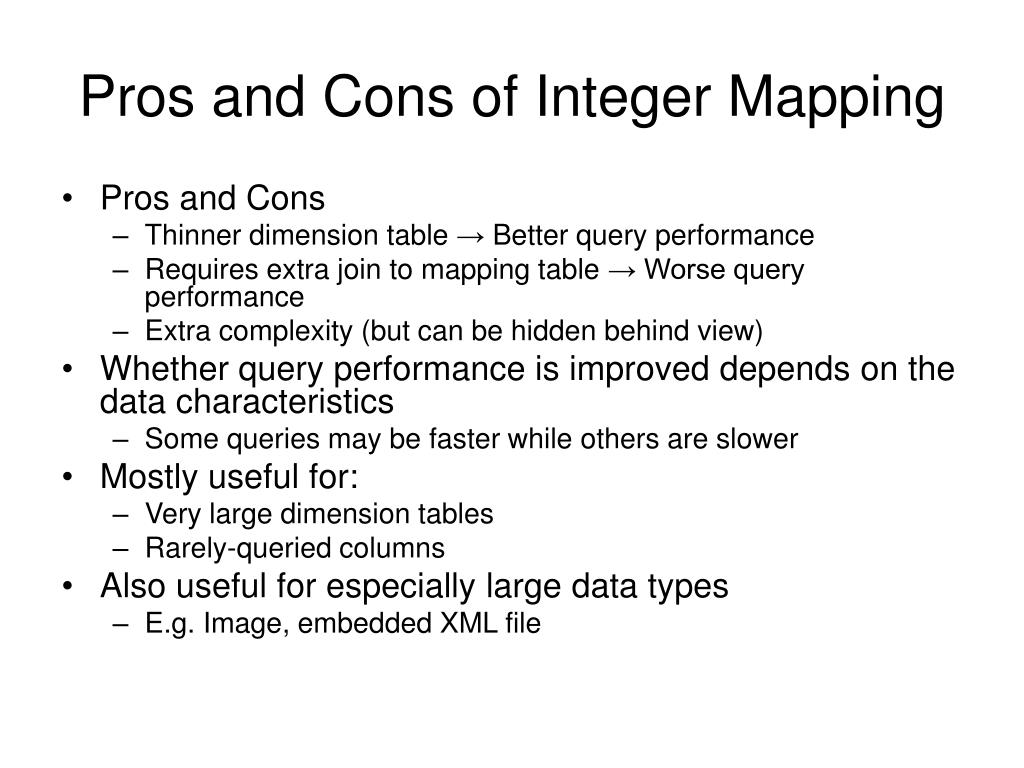 Pros and Cons of Integer Mapping

• Pros and Cons
– Thinner dimension table → Better query performance
– Requires extra join to mapping table → Worse query performance
– Extra complexity (but can be hidden behind view)
• Whether query performance is improved depends on the data characteristics
– Some queries may be faster while others are slower
• Mostly useful for:
– Very large dimension tables
– Rarely-queried columns
• Also useful for especially large data types
– E.g. Image, embedded XML file